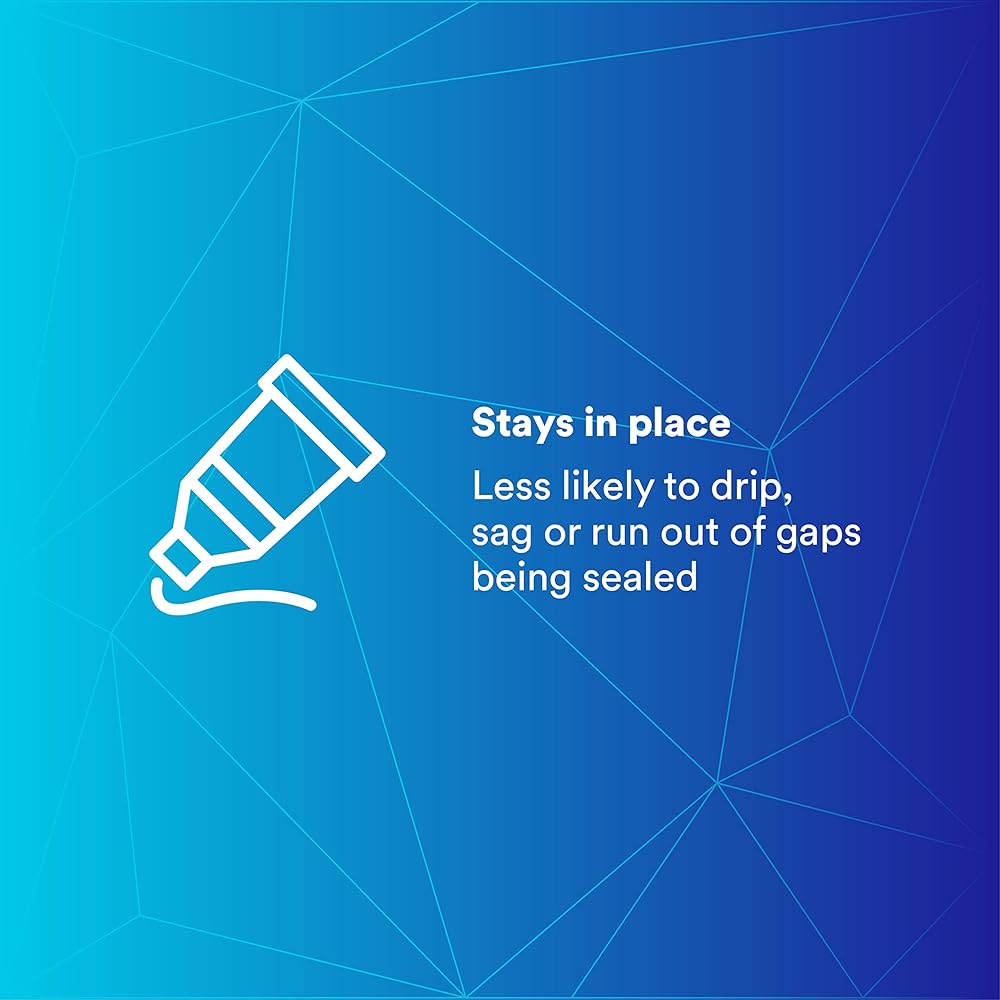 Stays in place

Less likely to drip, sag or run out of gaps being sealed